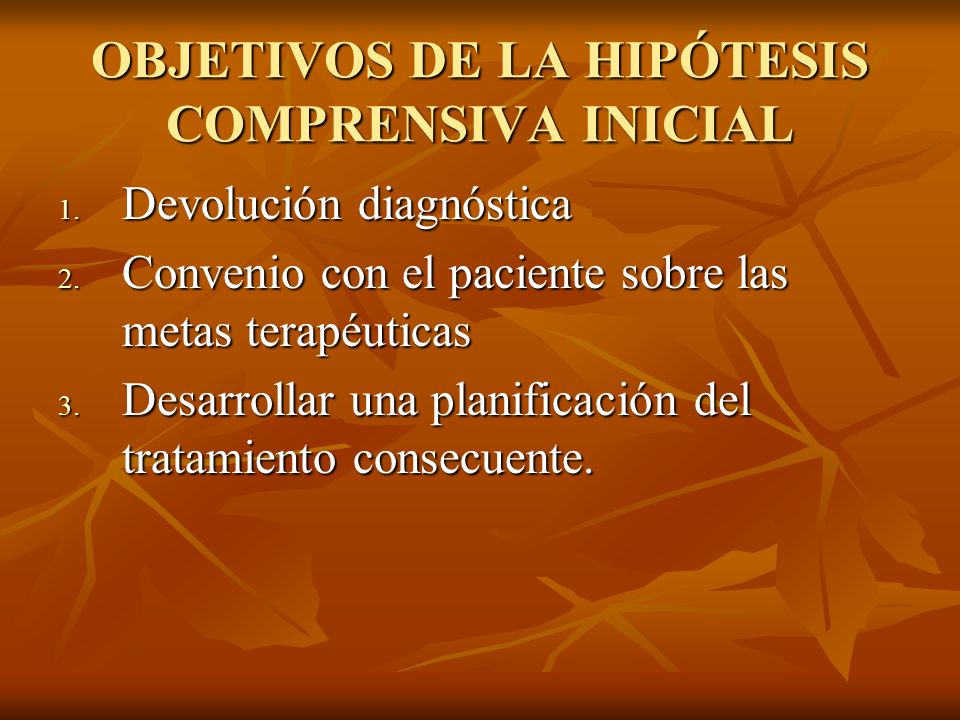 OBJETIVOS DE LA HIPÓTESIS COMPRENSIVA INICIAL

1. Devolución diagnóstica
2. Convenio con el paciente sobre las metas terapéuticas
3. Desarrollar una planificación del tratamiento consecuente.